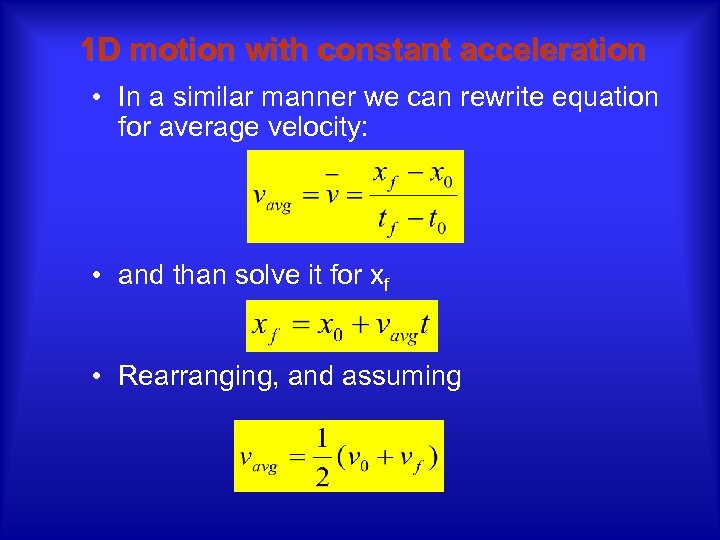 1D motion with constant acceleration

• In a similar manner we can rewrite equation for average velocity:

$v_{avg} = \bar{v} = \frac{x_f - x_0}{t_f - t_0}$

• and than solve it for $x_f$

$x_f = x_0 + v_{avg}t$

• Rearranging, and assuming

$v_{avg} = \frac{1}{2}(v_0 + v_f)$